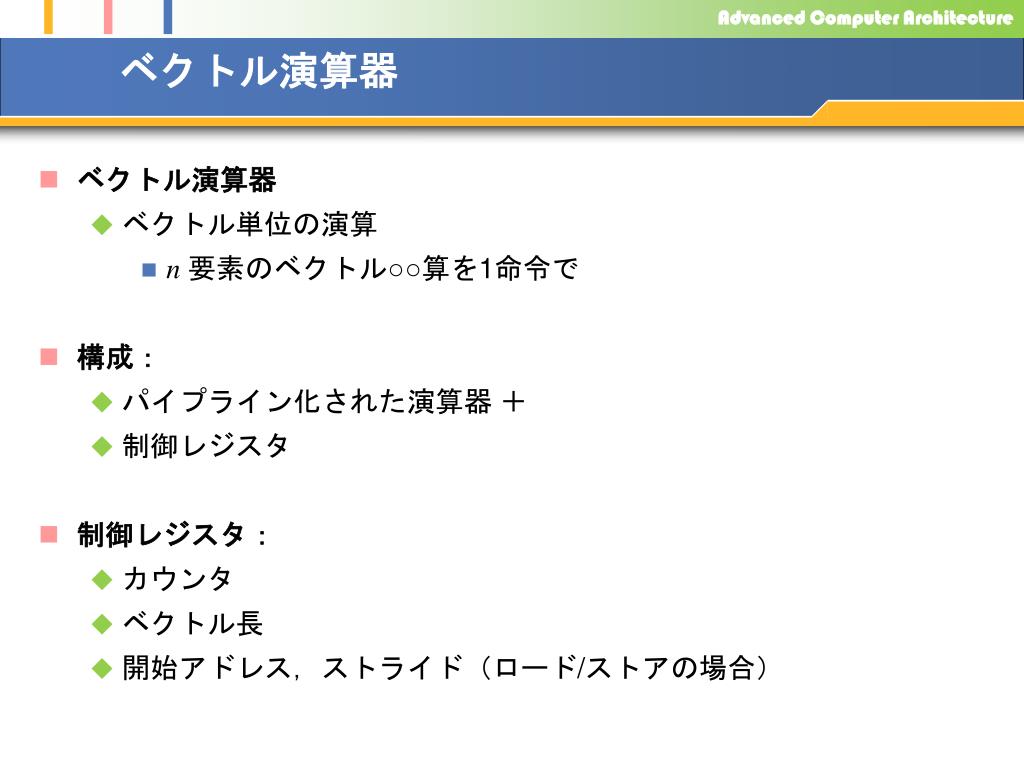 Advanced Computer Architecture

ベクトル演算器

ベクトル演算器

ベクトル単位の演算

$n$ 要素のベクトル○○算を1命令で

構成：

パイプライン化された演算器 ＋

制御レジスタ

制御レジスタ：

カウンタ

ベクトル長

開始アドレス，ストライド（ロード/ストアの場合）